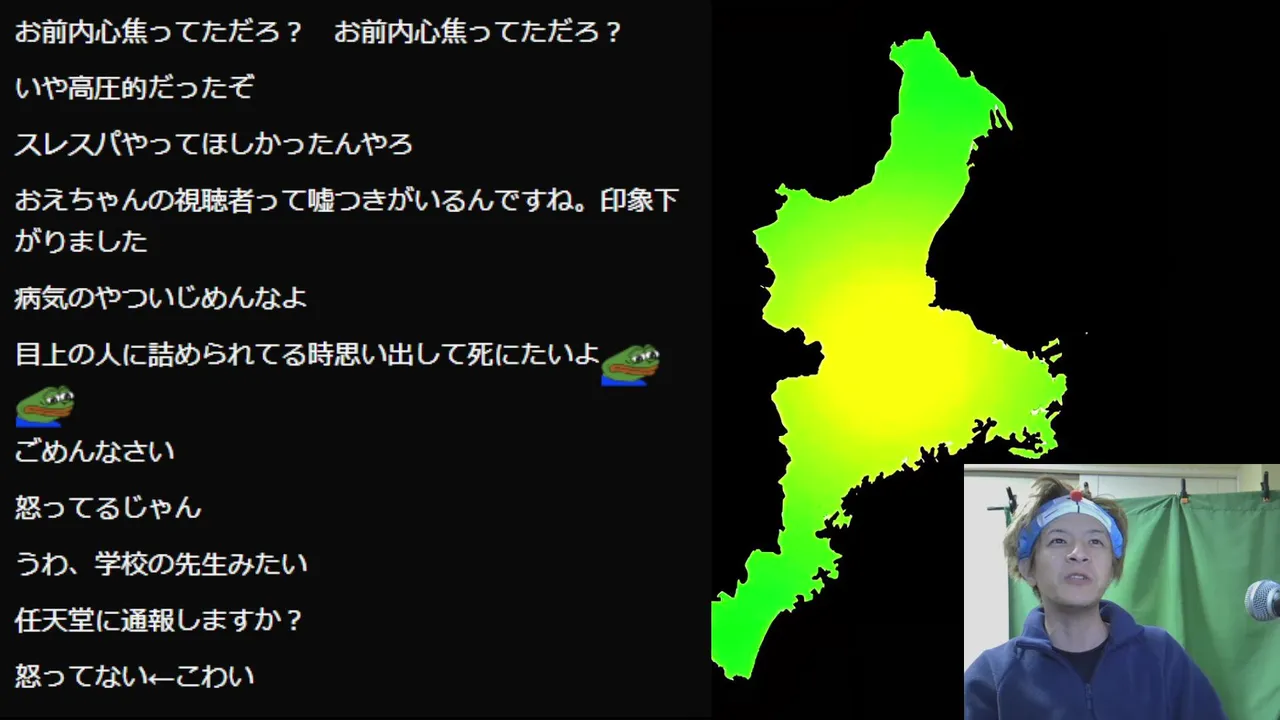 お前内心焦ってただろ？　お前内心焦ってただろ？

いや高圧的だったぞ

スレスパやってほしかったんやろ

おえちゃんの視聴者って嘘つきがいるんですね。印象下がりました

病気のやついじめんなよ

目上の人に詰められてる時思い出して死にたいよ

ごめんなさい

怒ってるじゃん

うわ、学校の先生みたい

任天堂に通報しますか？

怒ってない←こわい